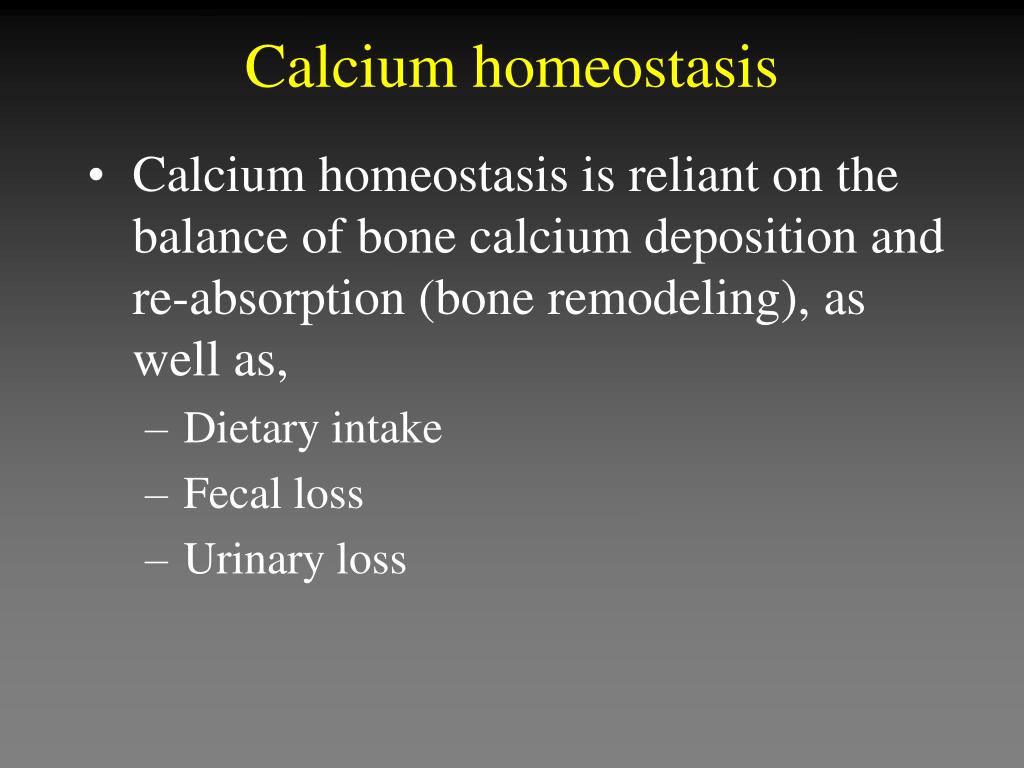 Calcium homeostasis

• Calcium homeostasis is reliant on the balance of bone calcium deposition and re-absorption (bone remodeling), as well as,
– Dietary intake
– Fecal loss
– Urinary loss